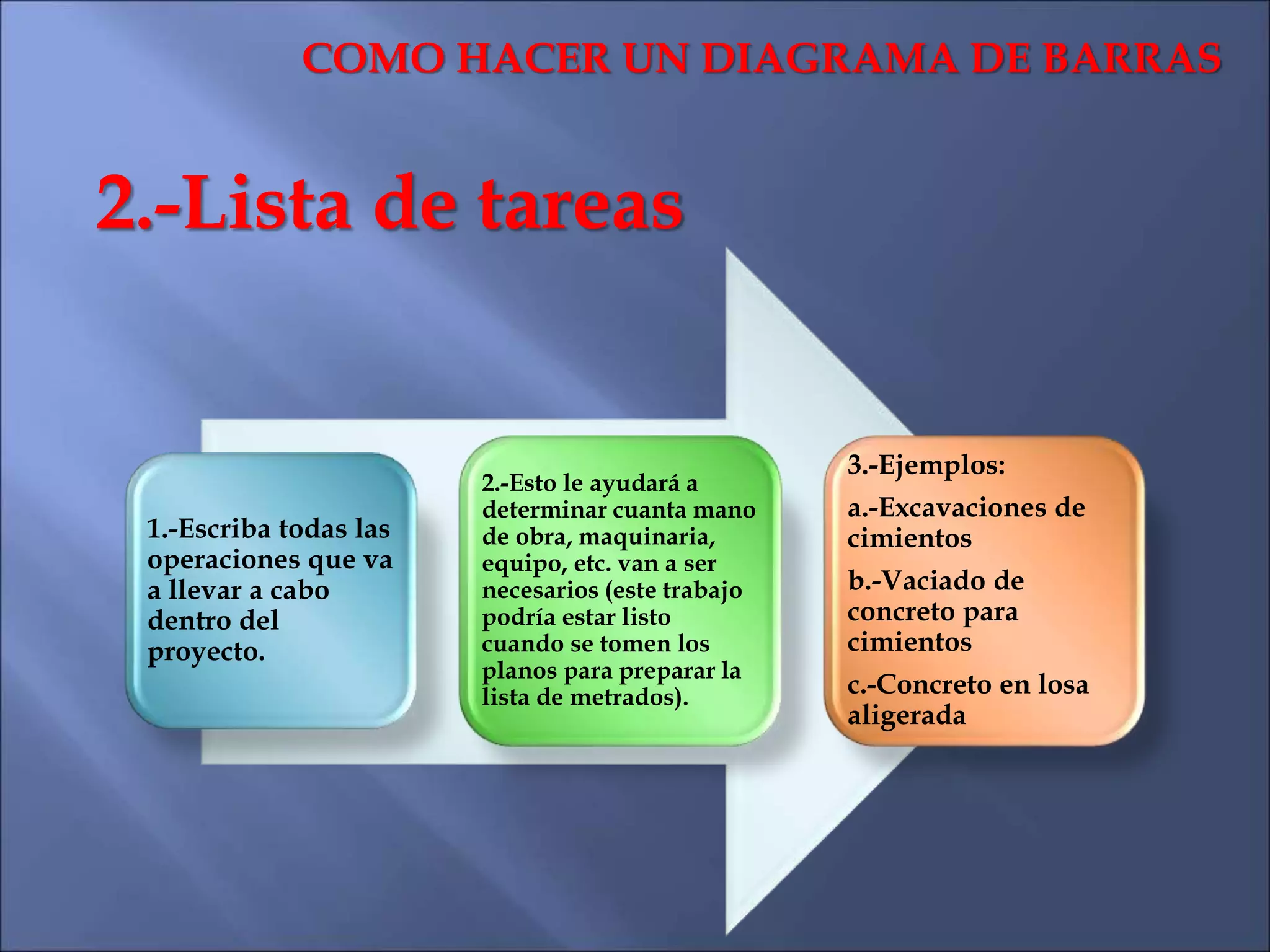 COMO HACER UN DIAGRAMA DE BARRAS

2.-Lista de tareas

1.-Escriba todas las operaciones que va a llevar a cabo dentro del proyecto.

2.-Esto le ayudará a determinar cuanta mano de obra, maquinaria, equipo, etc. van a ser necesarios (este trabajo podría estar listo cuando se tomen los planos para preparar la lista de metrados).

3.-Ejemplos:

a.-Excavaciones de cimientos

b.-Vaciado de concreto para cimientos

c.-Concreto en losa aligerada